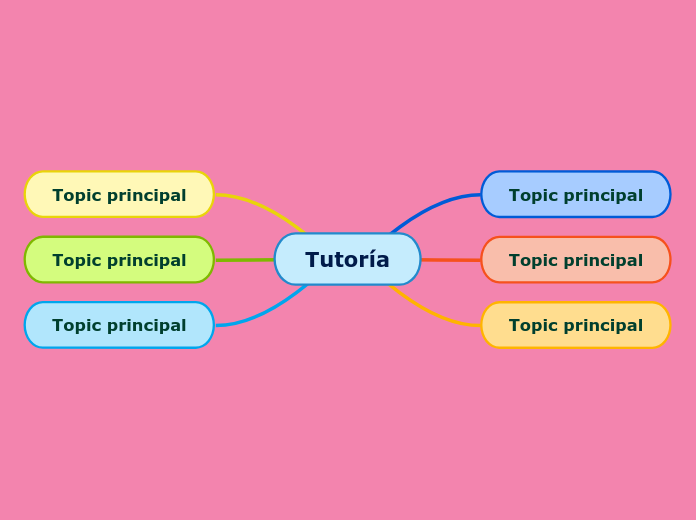 Tutoría

Topic principal

Topic principal

Topic principal

Topic principal

Topic principal

Topic principal